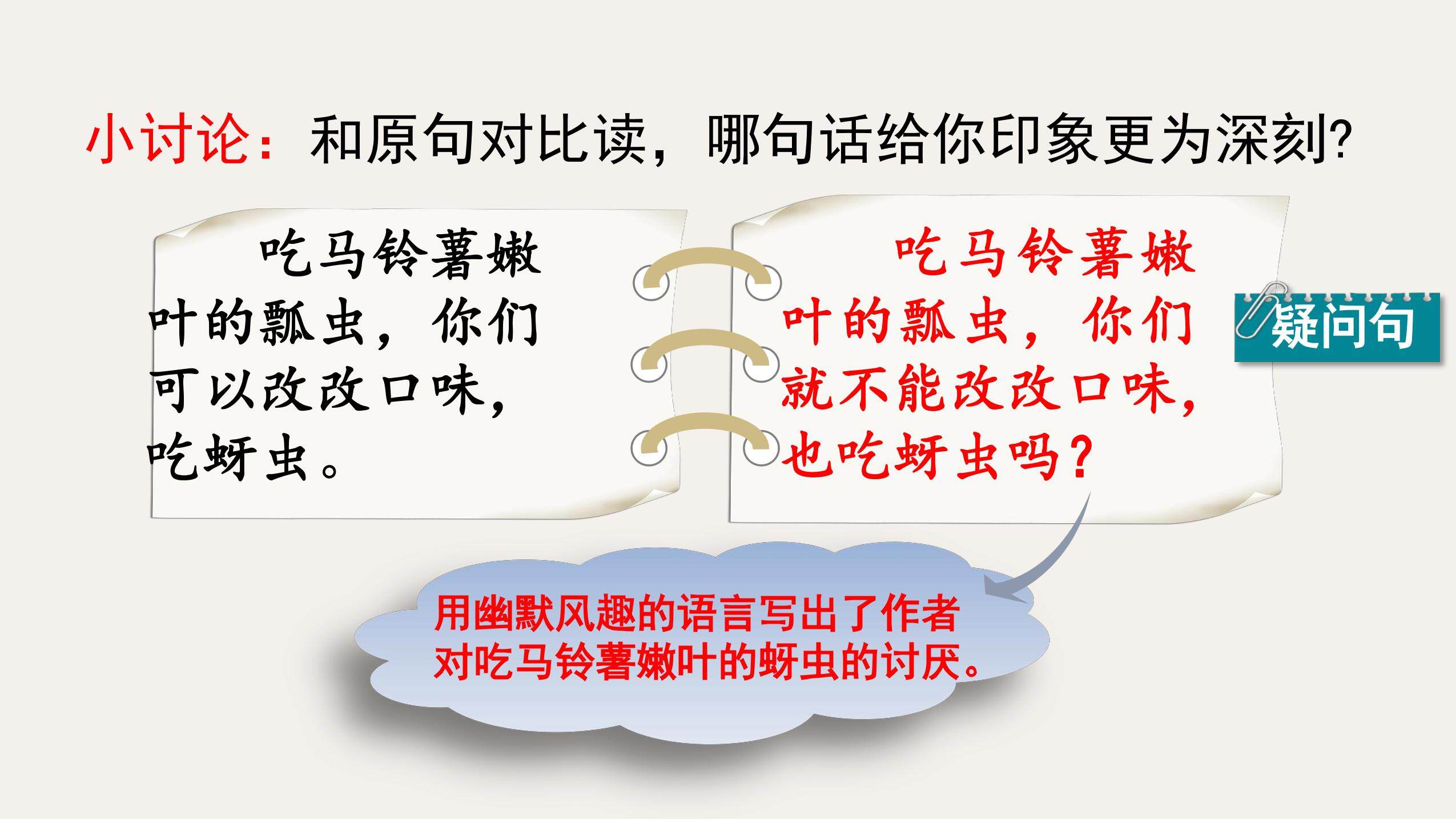 小讨论：和原句对比读，哪句话给你印象更为深刻?

吃马铃薯嫩叶的瓢虫，你们可以改改口味，吃蚜虫。

吃马铃薯嫩叶的瓢虫，你们就不能改改口味，也吃蚜虫吗?

疑问句

用幽默风趣的语言写出了作者对吃马铃薯嫩叶的蚜虫的讨厌。